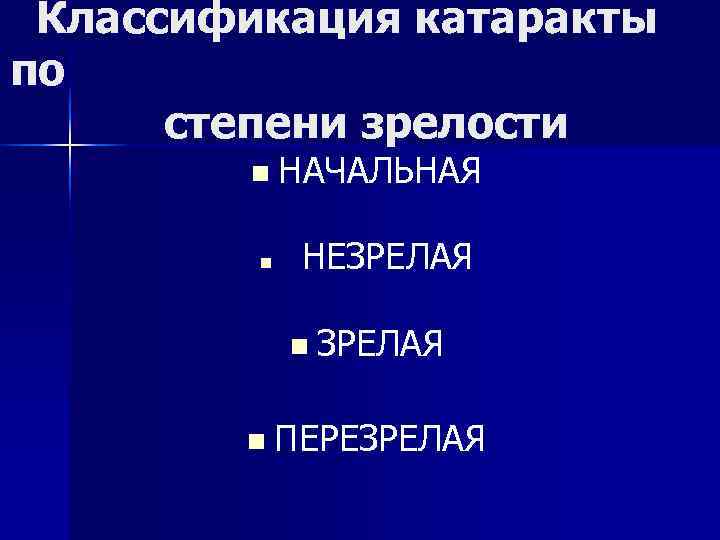 Классификация катаракты по
степени зрелости

- НАЧАЛЬНАЯ
- НЕЗРЕЛАЯ
- ЗРЕЛАЯ
- ПЕРЕЗРЕЛАЯ